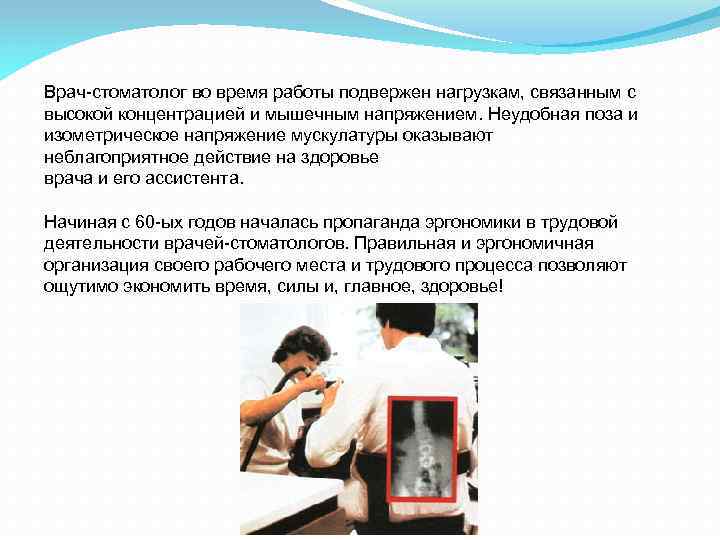 Врач-стоматолог во время работы подвержен нагрузкам, связанным с высокой концентрацией и мышечным напряжением. Неудобная поза и изометрическое напряжение мускулатуры оказывают неблагоприятное действие на здоровье
врача и его ассистента.

Начиная с 60-ых годов началась пропаганда эргономики в трудовой деятельности врачей-стоматологов. Правильная и эргономичная организация своего рабочего места и трудового процесса позволяют ощутимо экономить время, силы и, главное, здоровье!